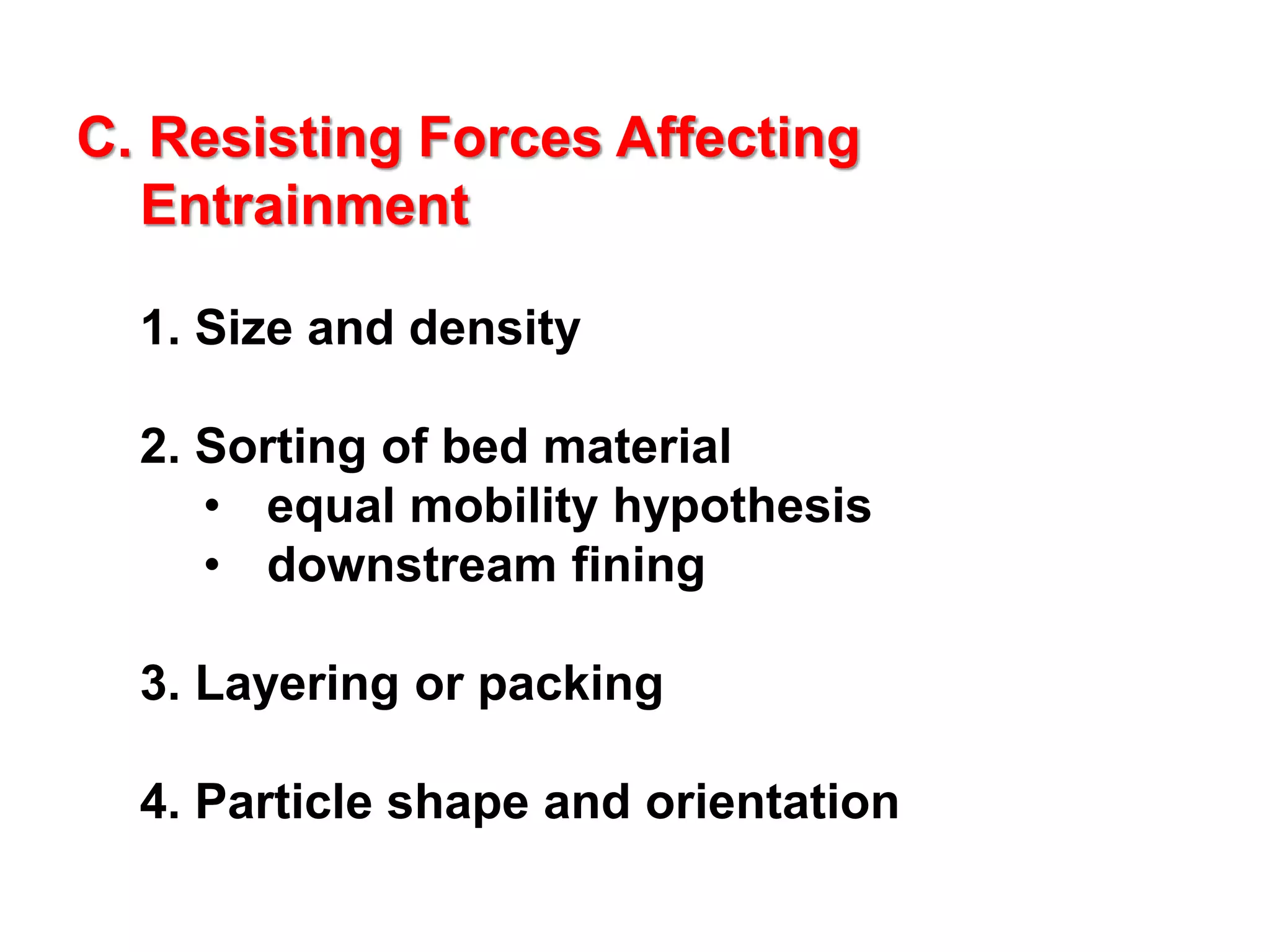 C. Resisting Forces Affecting Entrainment

1. Size and density

2. Sorting of bed material
• equal mobility hypothesis
• downstream fining

3. Layering or packing

4. Particle shape and orientation